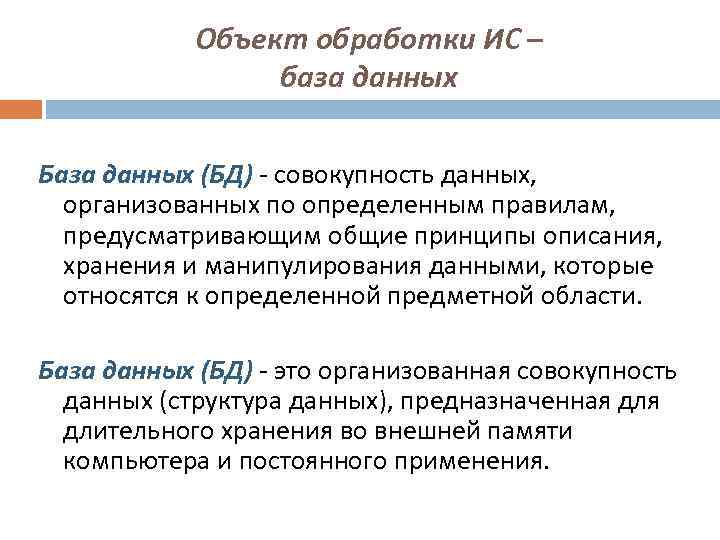 Объект обработки ИС –
база данных

База данных (БД) - совокупность данных, организованных по определенным правилам, предусматривающим общие принципы описания, хранения и манипулирования данными, которые относятся к определенной предметной области.

База данных (БД) - это организованная совокупность данных (структура данных), предназначенная для длительного хранения во внешней памяти компьютера и постоянного применения.